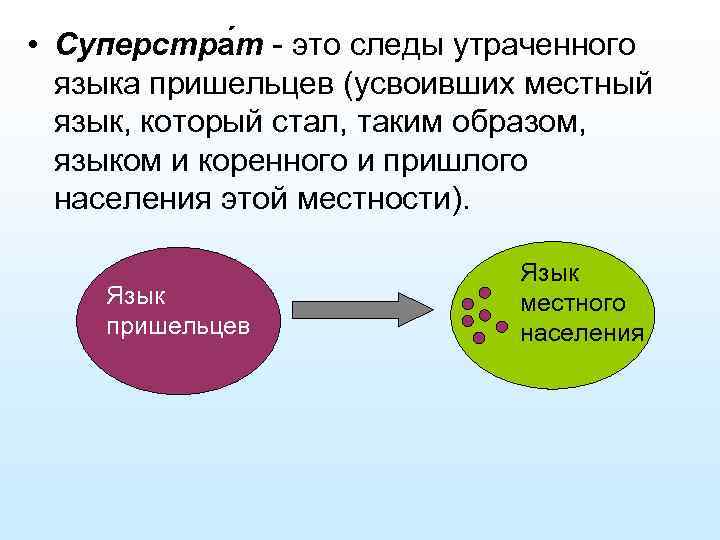 • Суперстра́т - это следы утраченного языка пришельцев (усвоивших местный язык, который стал, таким образом, языком и коренного и пришлого населения этой местности).

Язык пришельцев

Язык местного населения